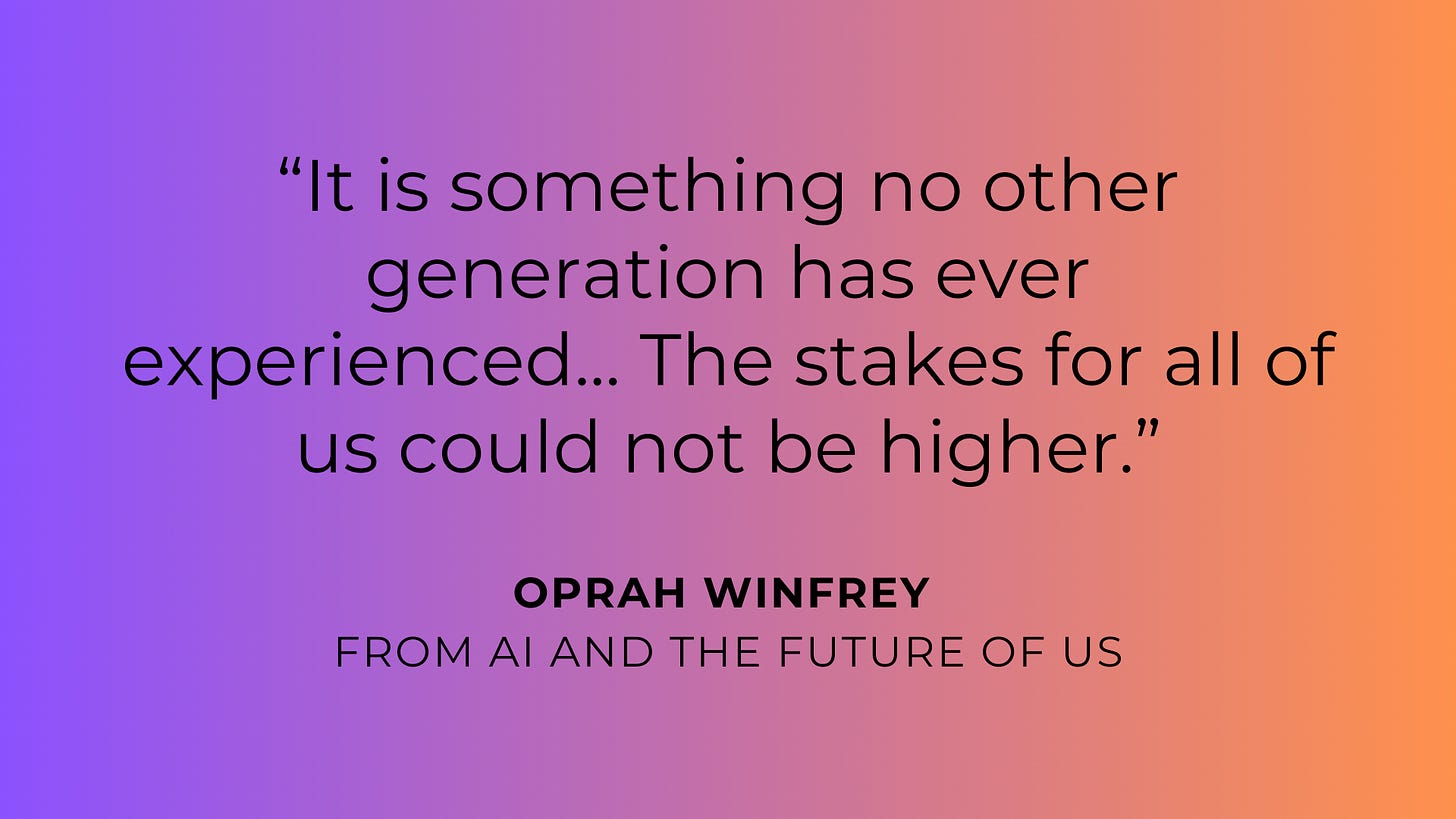 “It is something no other generation has ever experienced... The stakes for all of us could not be higher.”

OPRAH WINFREY
FROM AI AND THE FUTURE OF US